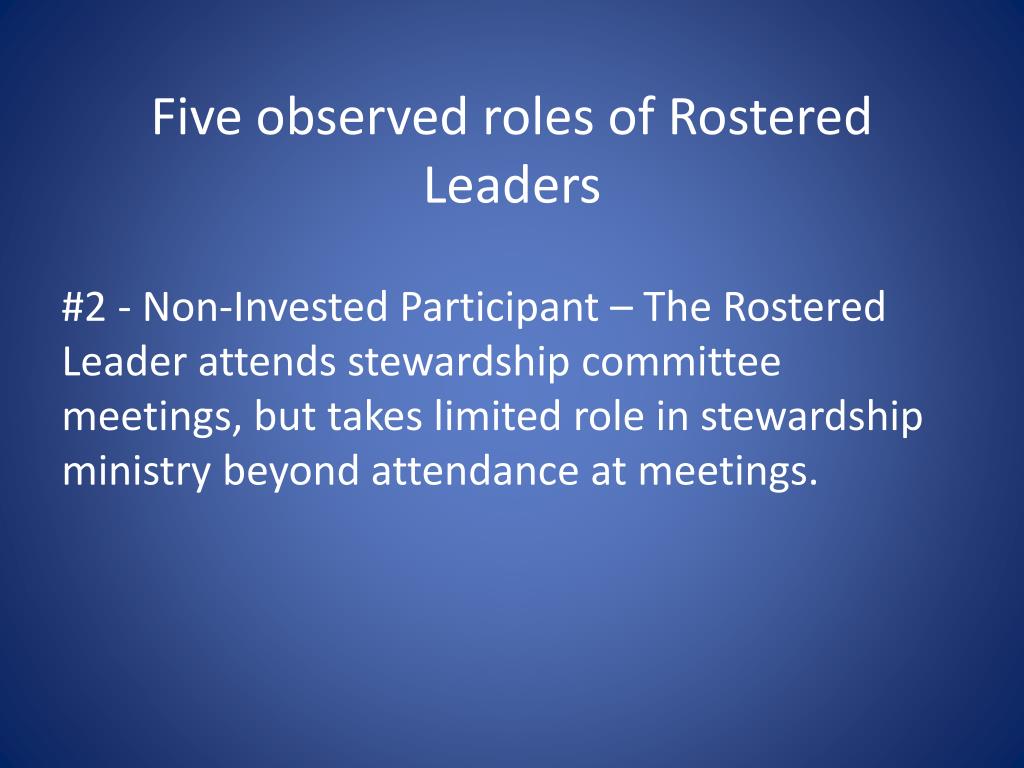 Five observed roles of Rostered Leaders

#2 - Non-Invested Participant – The Rostered Leader attends stewardship committee meetings, but takes limited role in stewardship ministry beyond attendance at meetings.